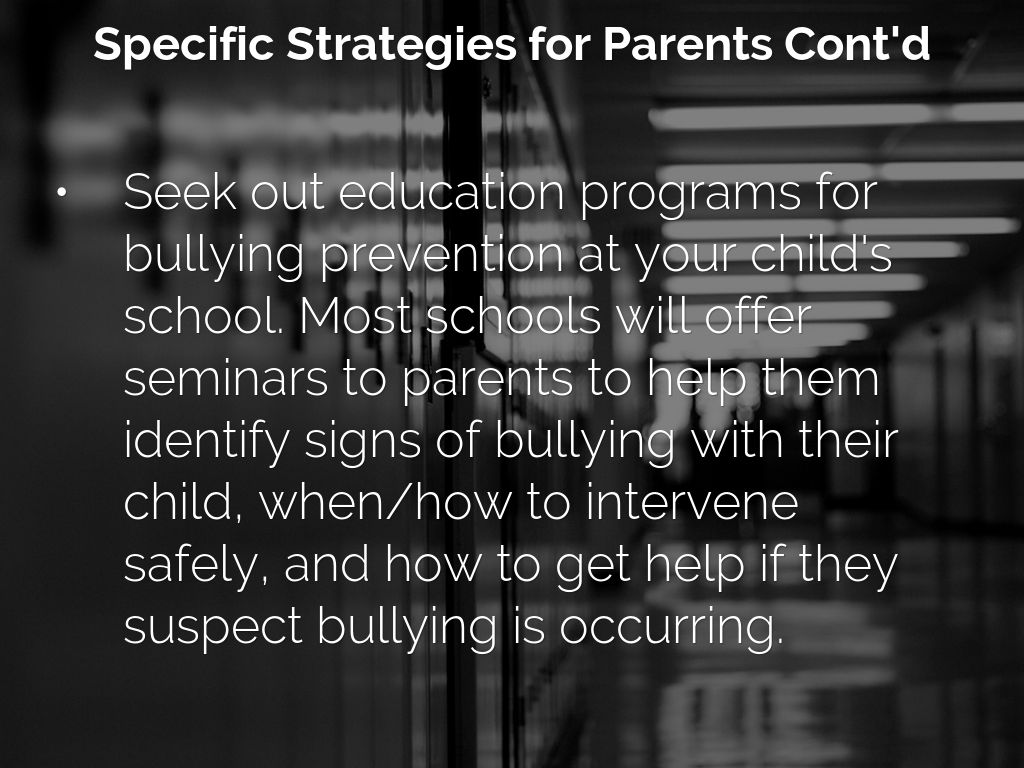 Specific Strategies for Parents Cont'd

• Seek out education programs for bullying prevention at your child's school. Most schools will offer seminars to parents to help them identify signs of bullying with their child, when/how to intervene safely, and how to get help if they suspect bullying is occurring.